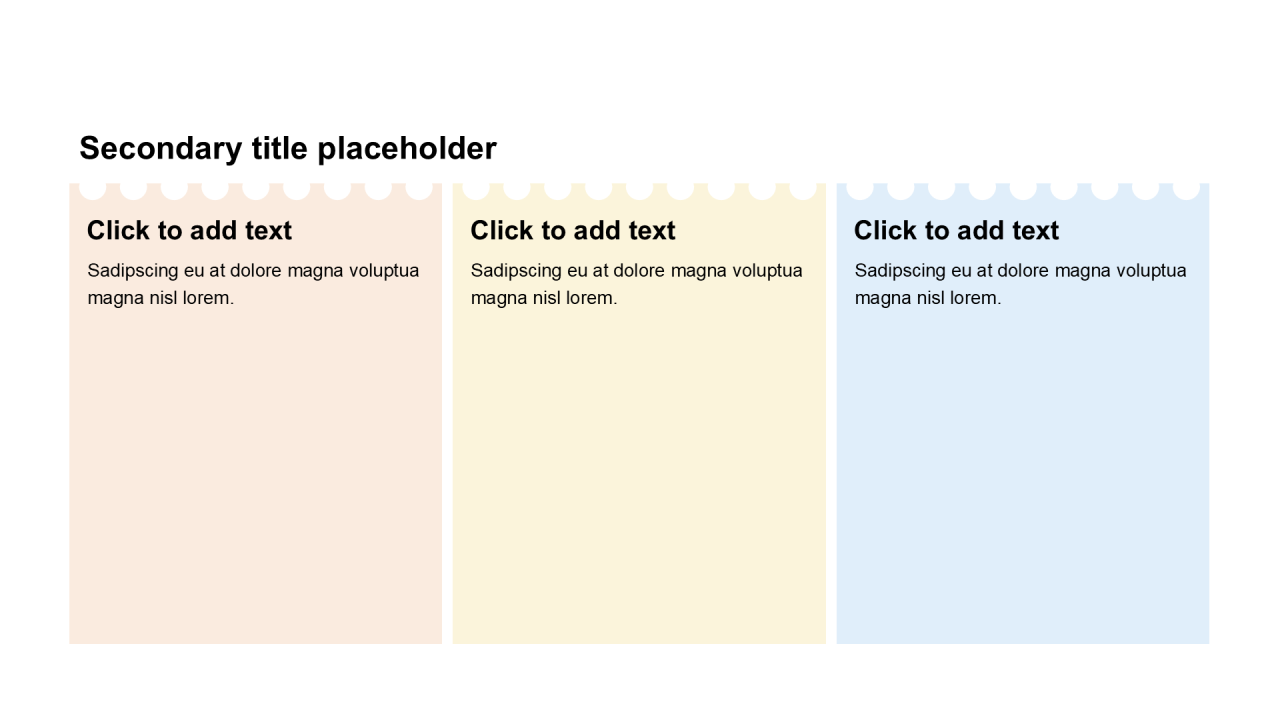 Secondary title placeholder

Click to add text

Sadipscing eu at dolore magna voluptua magna nisl lorem.

Click to add text

Sadipscing eu at dolore magna voluptua magna nisl lorem.

Click to add text

Sadipscing eu at dolore magna voluptua magna nisl lorem.